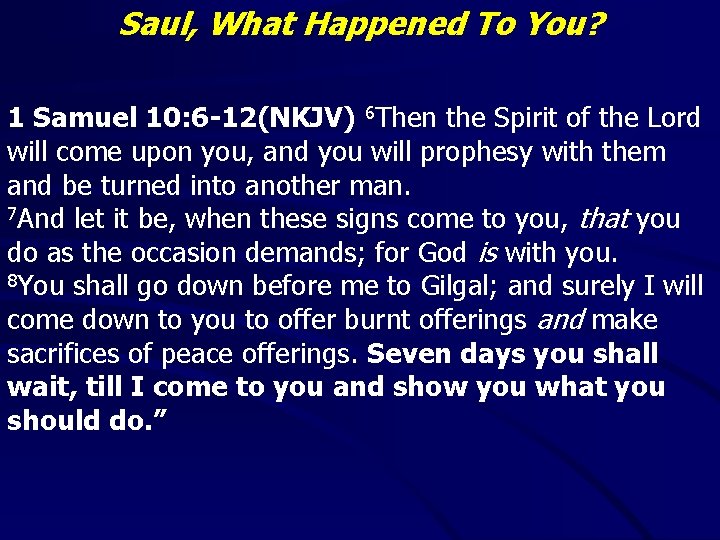 Saul, What Happened To You?

1 Samuel 10:6-12(NKJV) $^6$Then the Spirit of the Lord will come upon you, and you will prophesy with them and be turned into another man.
$^7$And let it be, when these signs come to you, that you do as the occasion demands; for God is with you.
$^8$You shall go down before me to Gilgal; and surely I will come down to you to offer burnt offerings and make sacrifices of peace offerings. Seven days you shall wait, till I come to you and show you what you should do.”